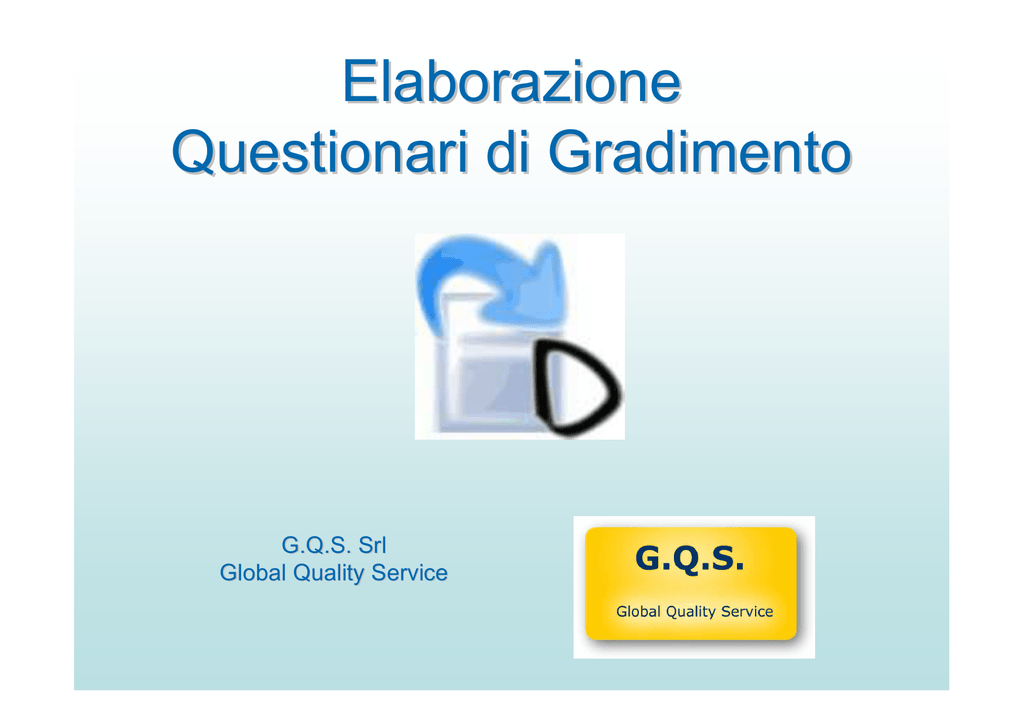 Elaborazione
Questionari di Gradimento

G.Q.S. Srl
Global Quality Service

G.Q.S.
Global Quality Service